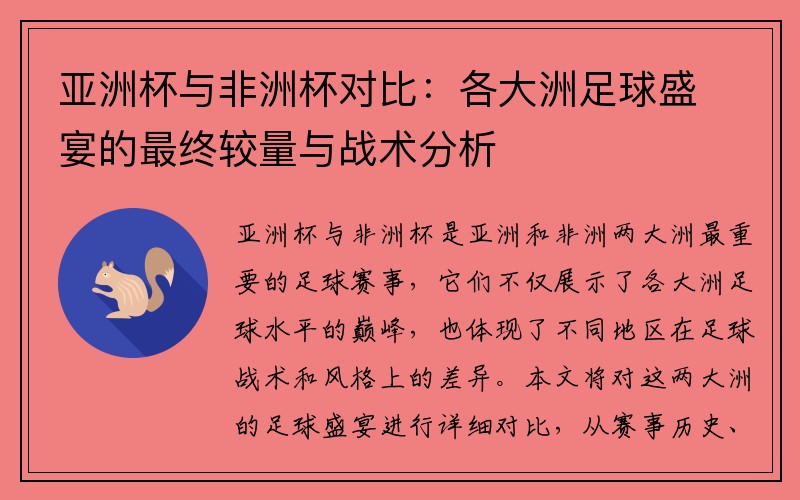 亚洲杯与非洲杯对比：各大洲足球盛宴的最终较量与战术分析

亚洲杯与非洲杯是亚洲和非洲两大洲最重要的足球赛事，它们不仅展示了各大洲足球水平的巅峰，也体现了不同地区在足球战术和风格上的差异。本文将对这两大洲的足球盛宴进行详细对比，从赛事历史、